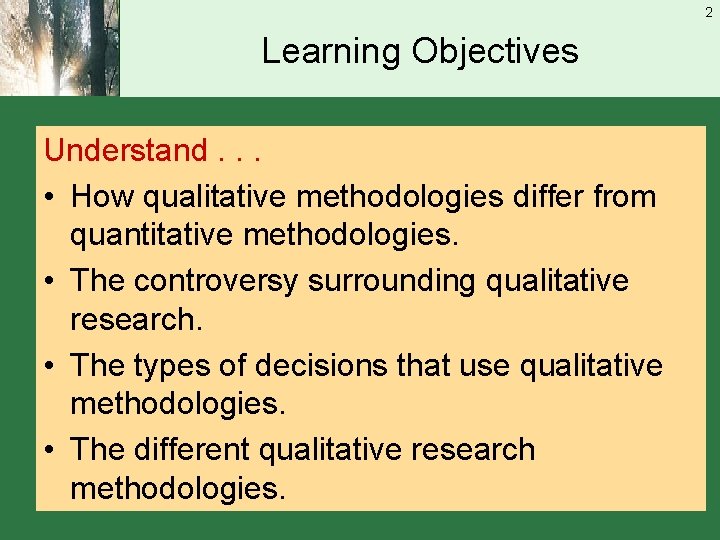 2

Learning Objectives

Understand . . .

• How qualitative methodologies differ from quantitative methodologies.

• The controversy surrounding qualitative research.

• The types of decisions that use qualitative methodologies.

• The different qualitative research methodologies.